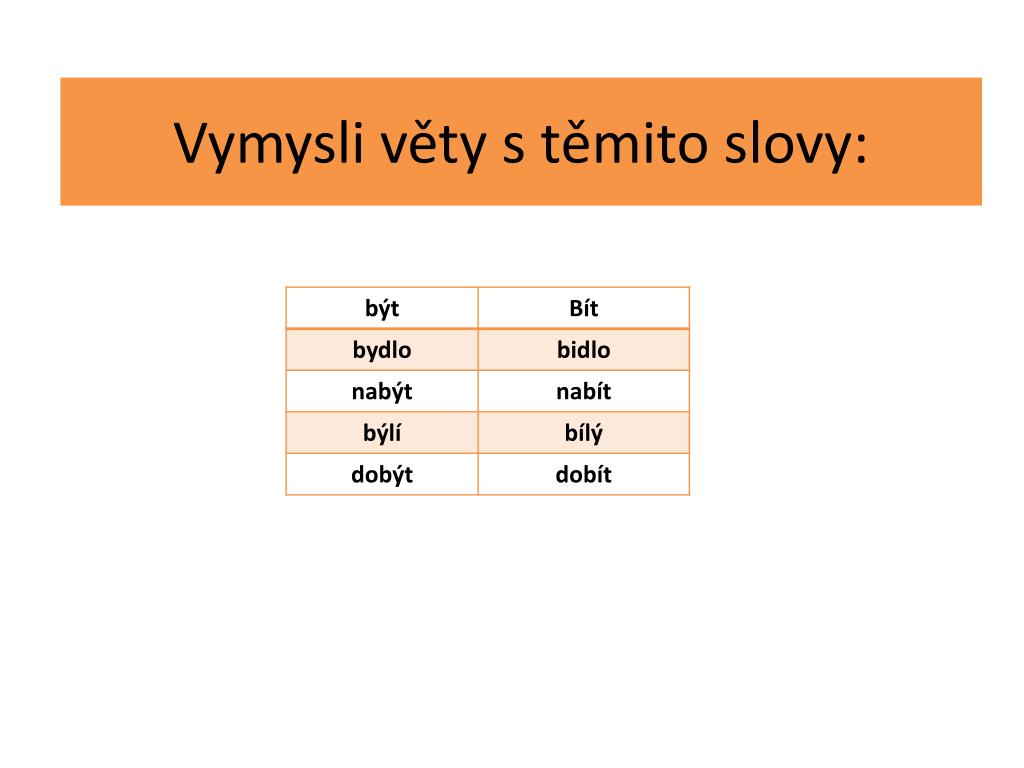 Vymysli věty s těmito slovy:

| být | Bít |
|---|---|
| bydlo | bidlo |
| nabýt | nabít |
| býlí | bílý |
| dobýt | dobít |